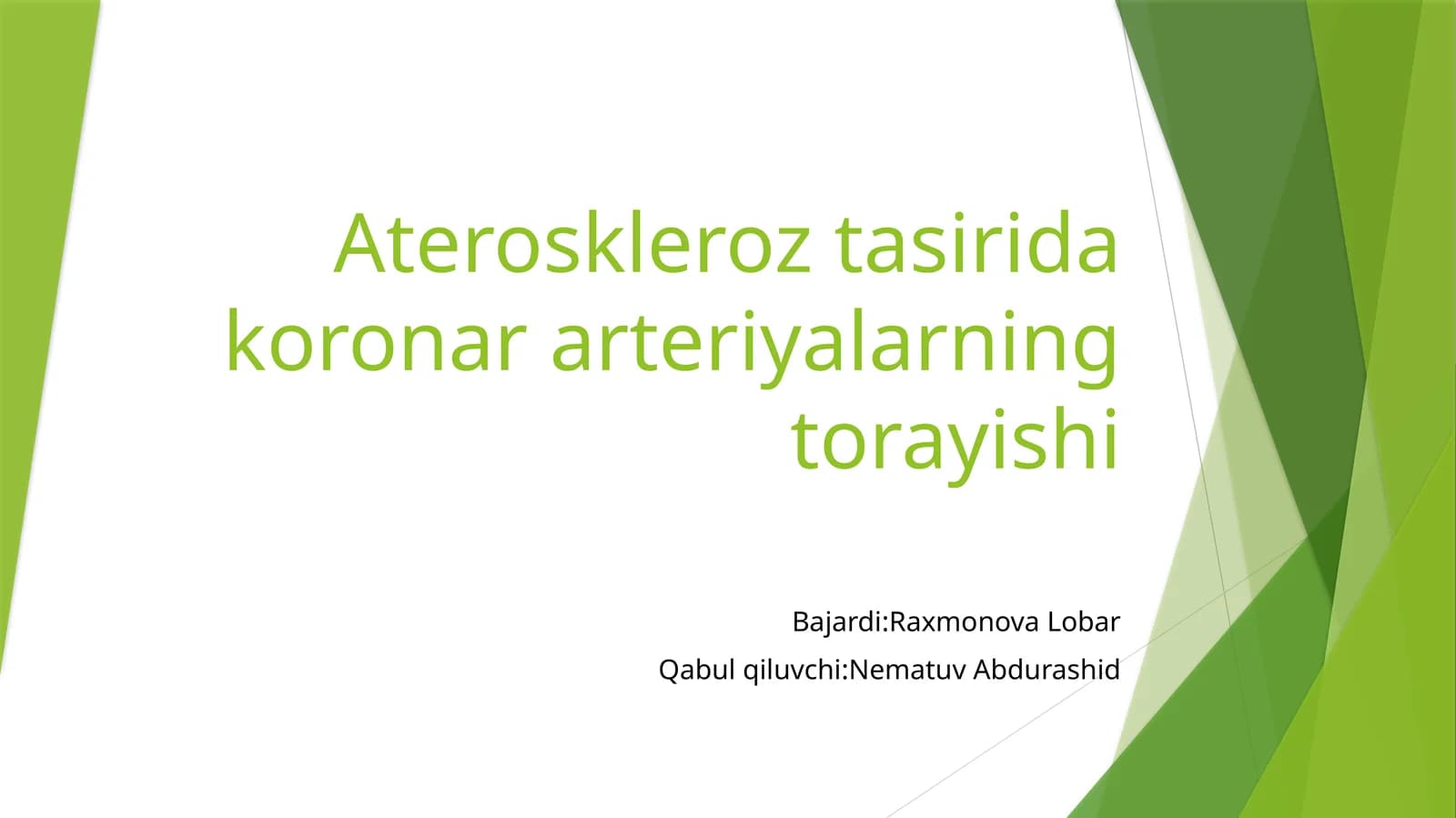 Ateroskleroz tasirida koronar arteriyalarning torayishi

Bajardi:Raxmonova Lobar

Qabul qiluvchi:Nematuv Abdurashid